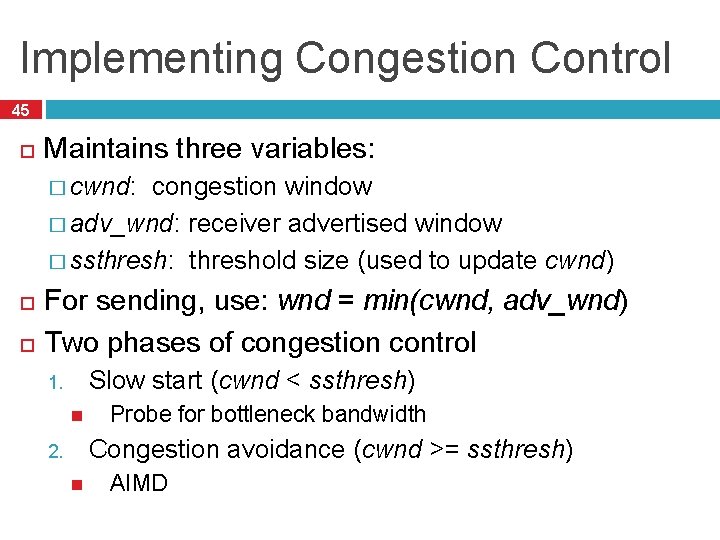 Implementing Congestion Control

45

Maintains three variables:

cwnd: congestion window

adv_wnd: receiver advertised window

ssthresh: threshold size (used to update cwnd)

For sending, use: wnd = min(cwnd, adv_wnd)

Two phases of congestion control

1. Slow start (cwnd < ssthresh)

Probe for bottleneck bandwidth

2. Congestion avoidance (cwnd >= ssthresh)

AIMD